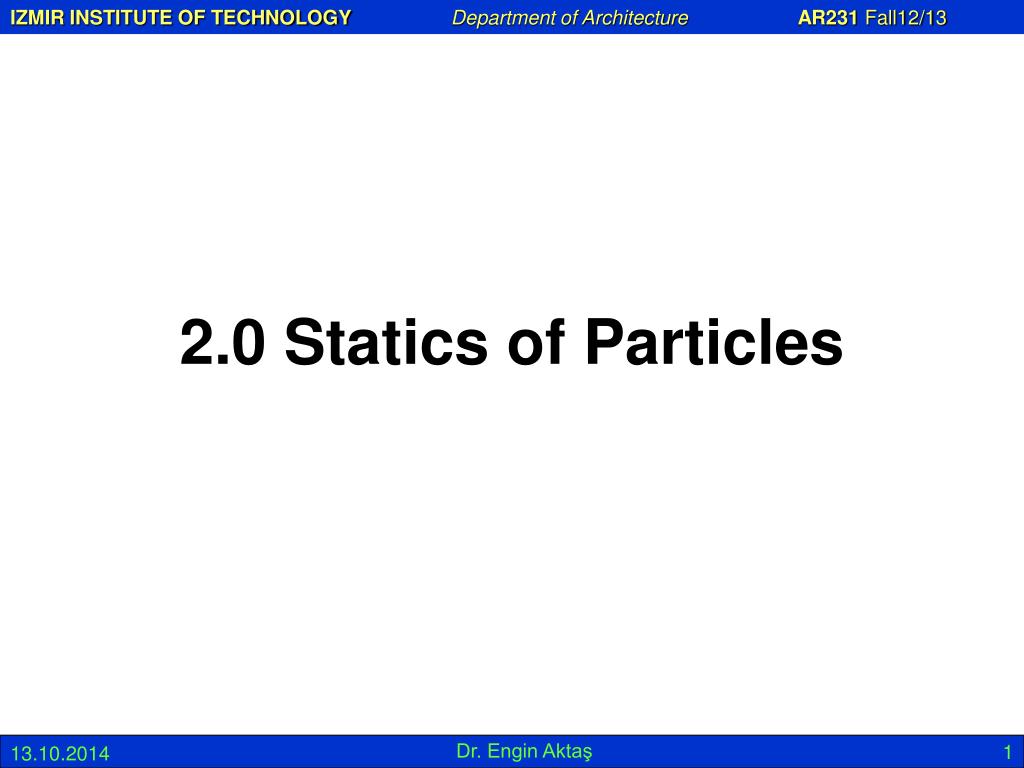 IZMIR INSTITUTE OF TECHNOLOGY Department of Architecture AR231 Fall12/13

2.0 Statics of Particles

13.10.2014 Dr. Engin Aktaş 1